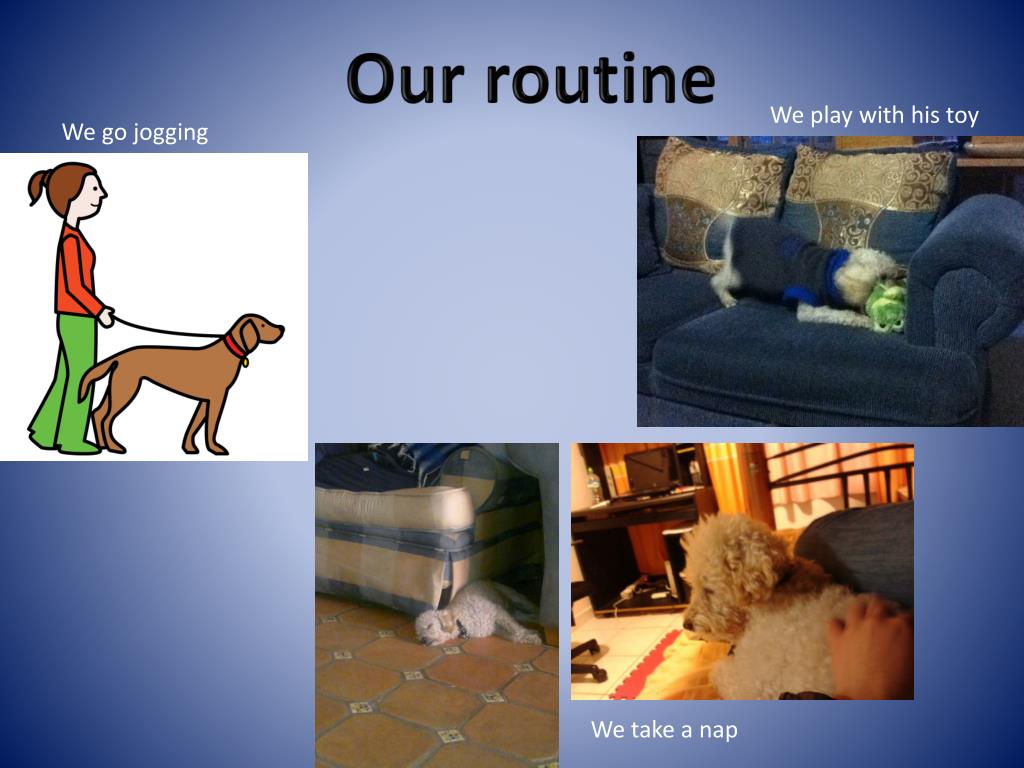 Our routine

We go jogging

We play with his toy

We take a nap